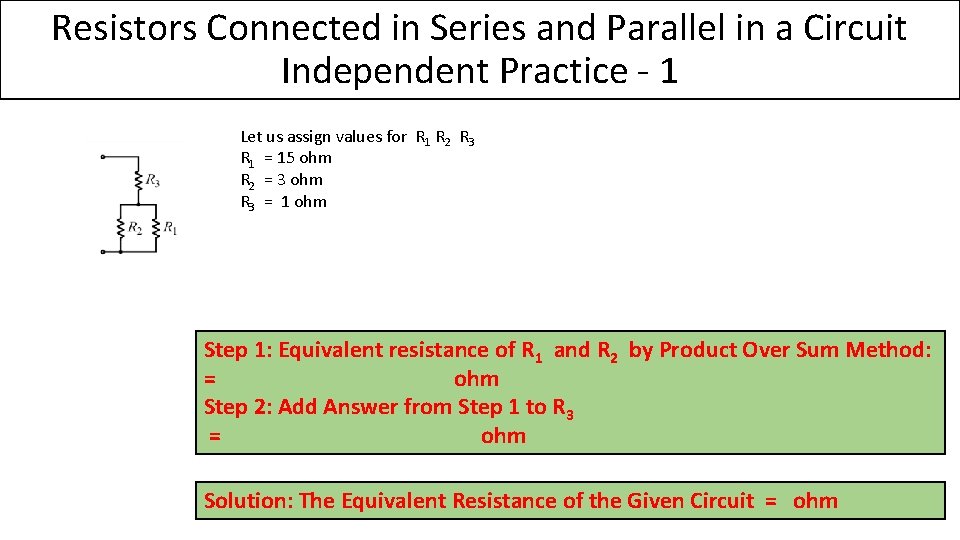 Resistors Connected in Series and Parallel in a Circuit
Independent Practice - 1

$R_3$
$R_2$ $R_1$

Let us assign values for $R_1$ $R_2$ $R_3$
$R_1$ = 15 ohm
$R_2$ = 3 ohm
$R_3$ = 1 ohm

Step 1: Equivalent resistance of $R_1$ and $R_2$ by Product Over Sum Method:
= ohm
Step 2: Add Answer from Step 1 to $R_3$
= ohm

Solution: The Equivalent Resistance of the Given Circuit = ohm